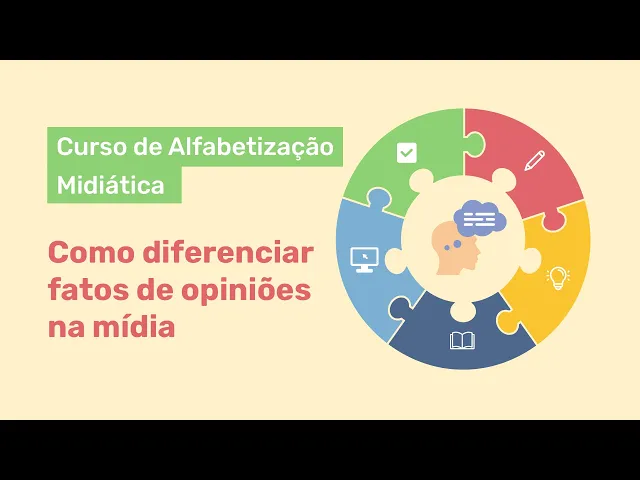 Curso de Alfabetização Midiática

Como diferenciar fatos de opiniões na mídia